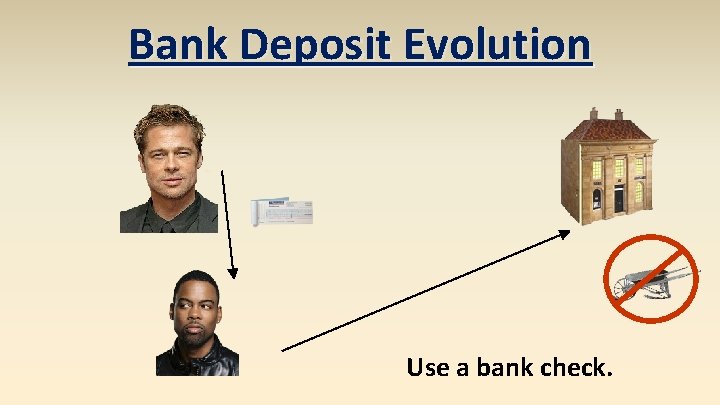 Bank Deposit Evolution

Use a bank check.